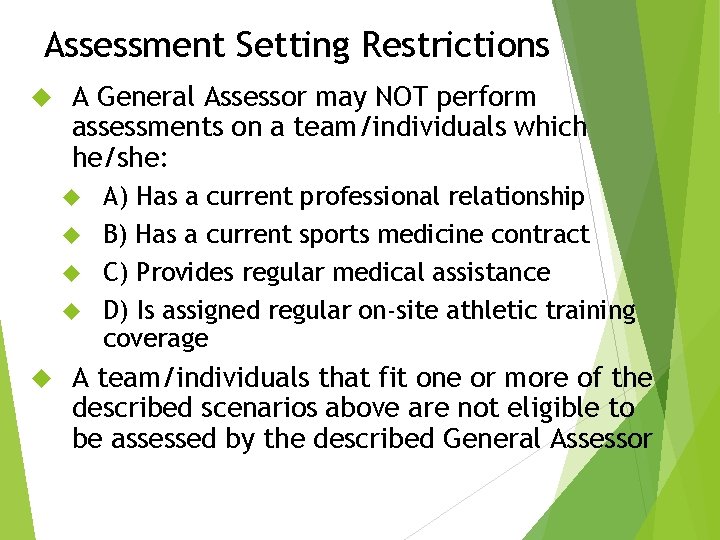 Assessment Setting Restrictions

A General Assessor may NOT perform assessments on a team/individuals which he/she:

A) Has a current professional relationship

B) Has a current sports medicine contract

C) Provides regular medical assistance

D) Is assigned regular on-site athletic training coverage

A team/individuals that fit one or more of the described scenarios above are not eligible to be assessed by the described General Assessor